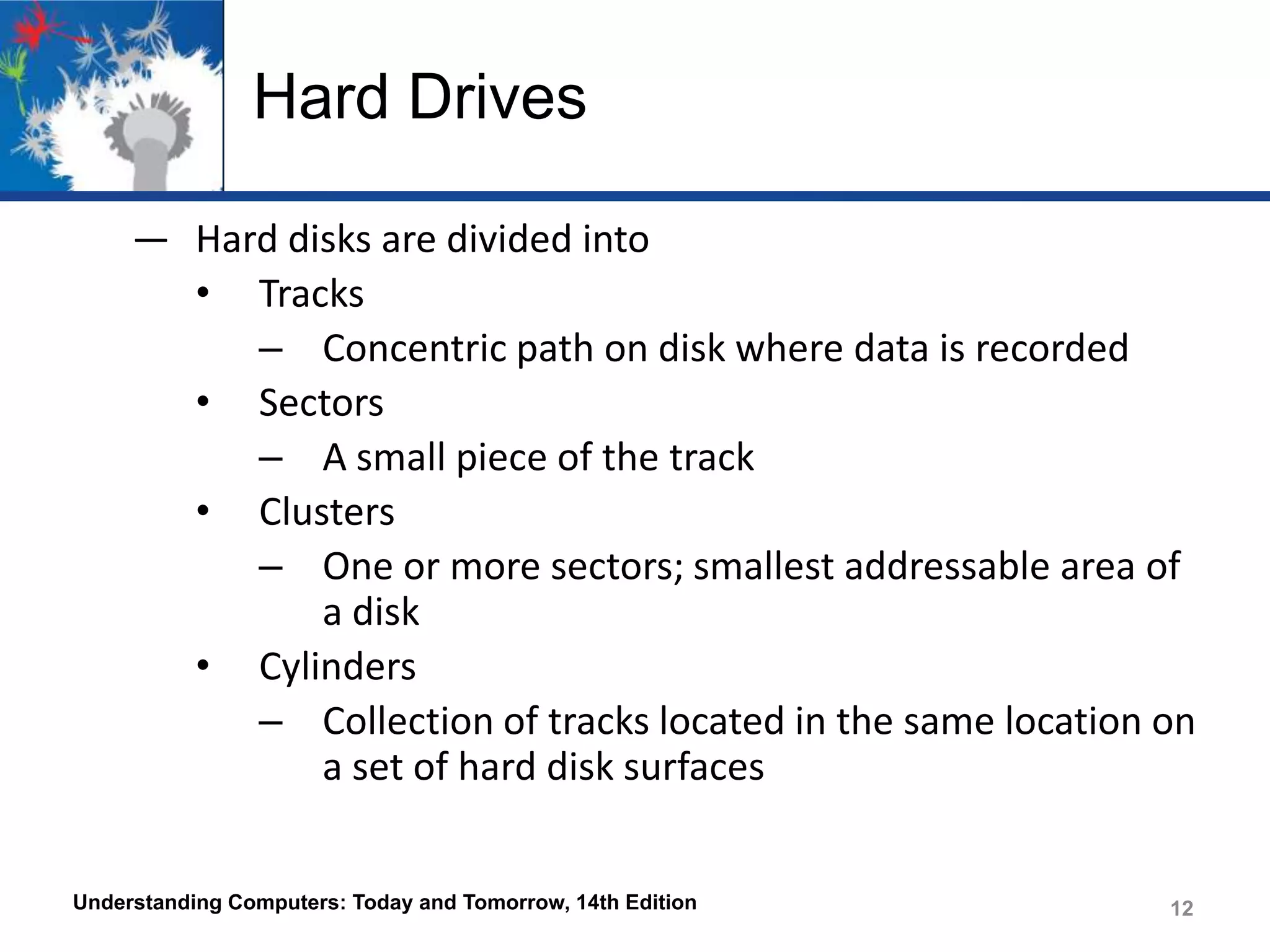 Hard Drives

— Hard disks are divided into
• Tracks
– Concentric path on disk where data is recorded
• Sectors
– A small piece of the track
• Clusters
– One or more sectors; smallest addressable area of a disk
• Cylinders
– Collection of tracks located in the same location on a set of hard disk surfaces

Understanding Computers: Today and Tomorrow, 14th Edition

12